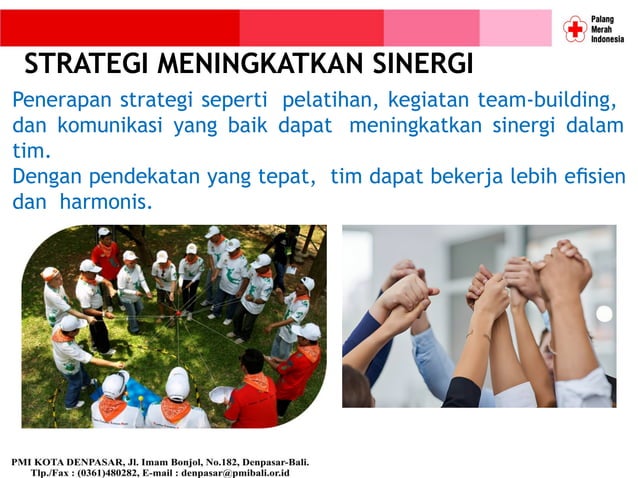 Palang Merah Indonesia

STRATEGI MENINGKATKAN SINERGI

Penerapan strategi seperti pelatihan, kegiatan team-building, dan komunikasi yang baik dapat meningkatkan sinergi dalam tim.
Dengan pendekatan yang tepat, tim dapat bekerja lebih efisien dan harmonis.

PMI KOTA DENPASAR, Jl. Imam Bonjol, No.182, Denpasar-Bali.
Tlp./Fax : (0361)480282, E-mail : denpasar@pmibali.or.id